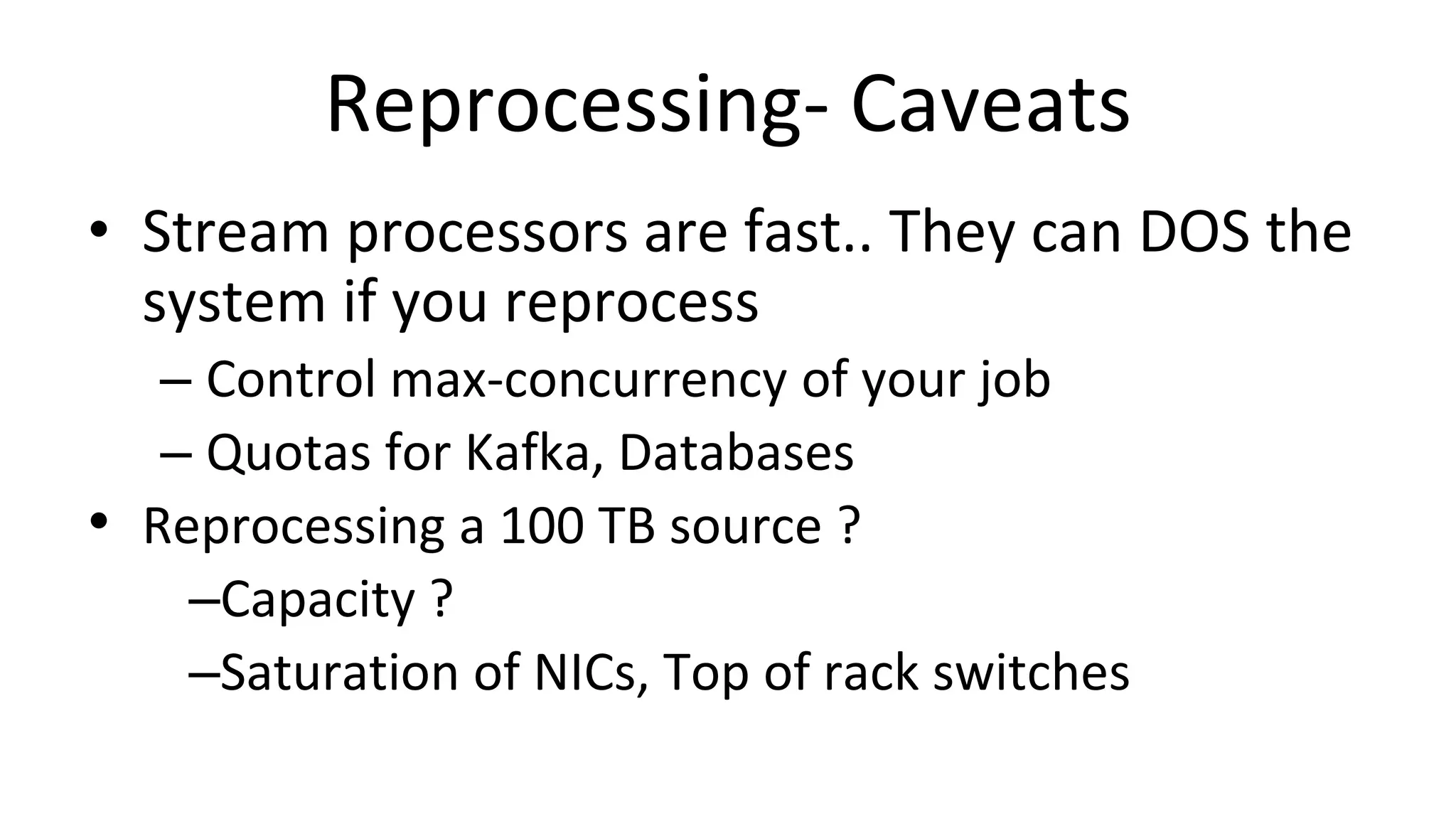 Reprocessing- Caveats

• Stream processors are fast.. They can DOS the system if you reprocess
  – Control max-concurrency of your job
  – Quotas for Kafka, Databases
• Reprocessing a 100 TB source ?
  –Capacity ?
  –Saturation of NICs, Top of rack switches